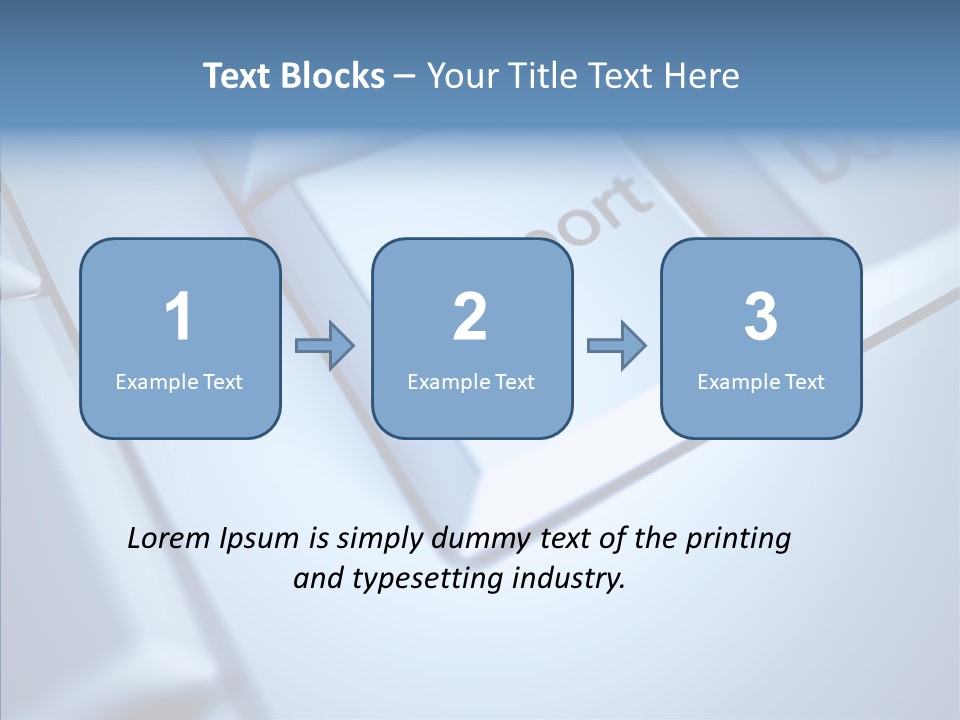 Text Blocks – Your Title Text Here

1
Example Text

2
Example Text

3
Example Text

Lorem Ipsum is simply dummy text of the printing and typesetting industry.